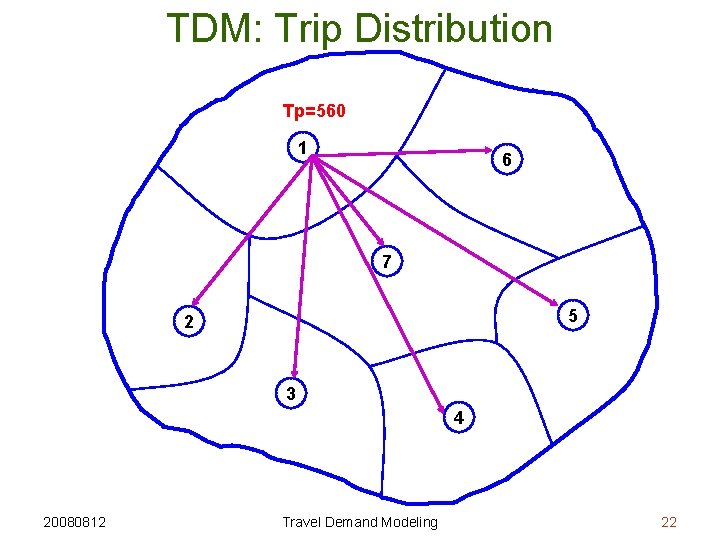 TDM: Trip Distribution

Tp=560

1

6

7

2

5

3

4

20080812

Travel Demand Modeling

22